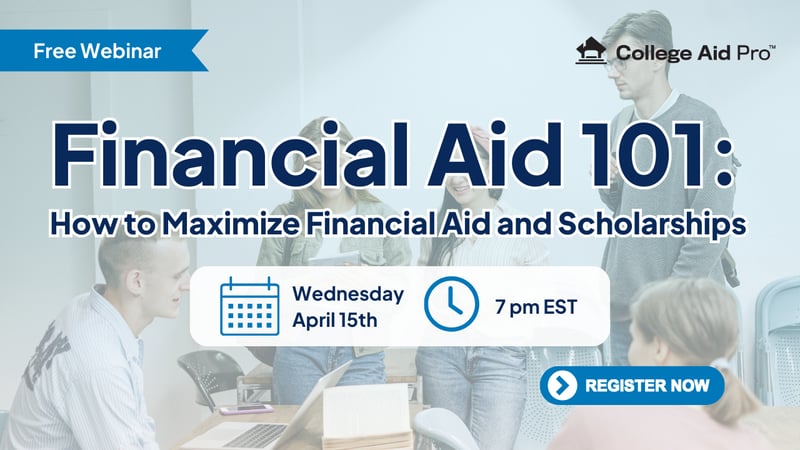 Free Webinar

College Aid Pro™

Financial Aid 101:

How to Maximize Financial Aid and Scholarships

Wednesday April 15th

7 pm EST

REGISTER NOW